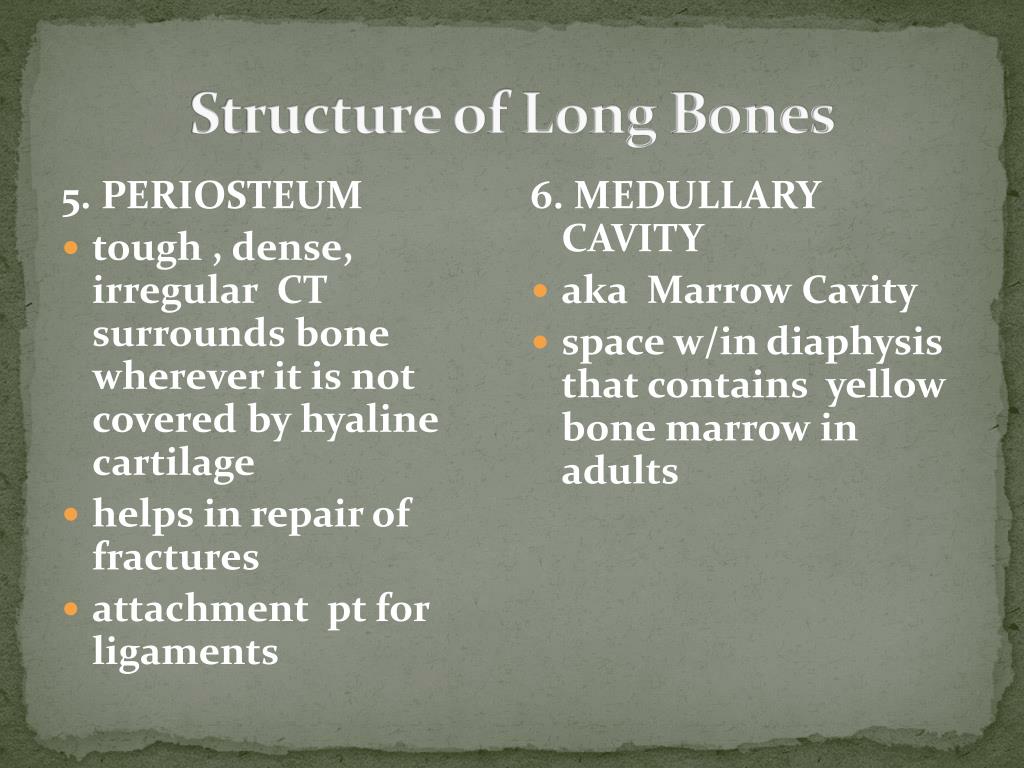 Structure of Long Bones

5. PERIOSTEUM

- tough , dense, irregular CT surrounds bone wherever it is not covered by hyaline cartilage
- helps in repair of fractures
- attachment pt for ligaments

6. MEDULLARY CAVITY

- aka Marrow Cavity
- space w/in diaphysis that contains yellow bone marrow in adults